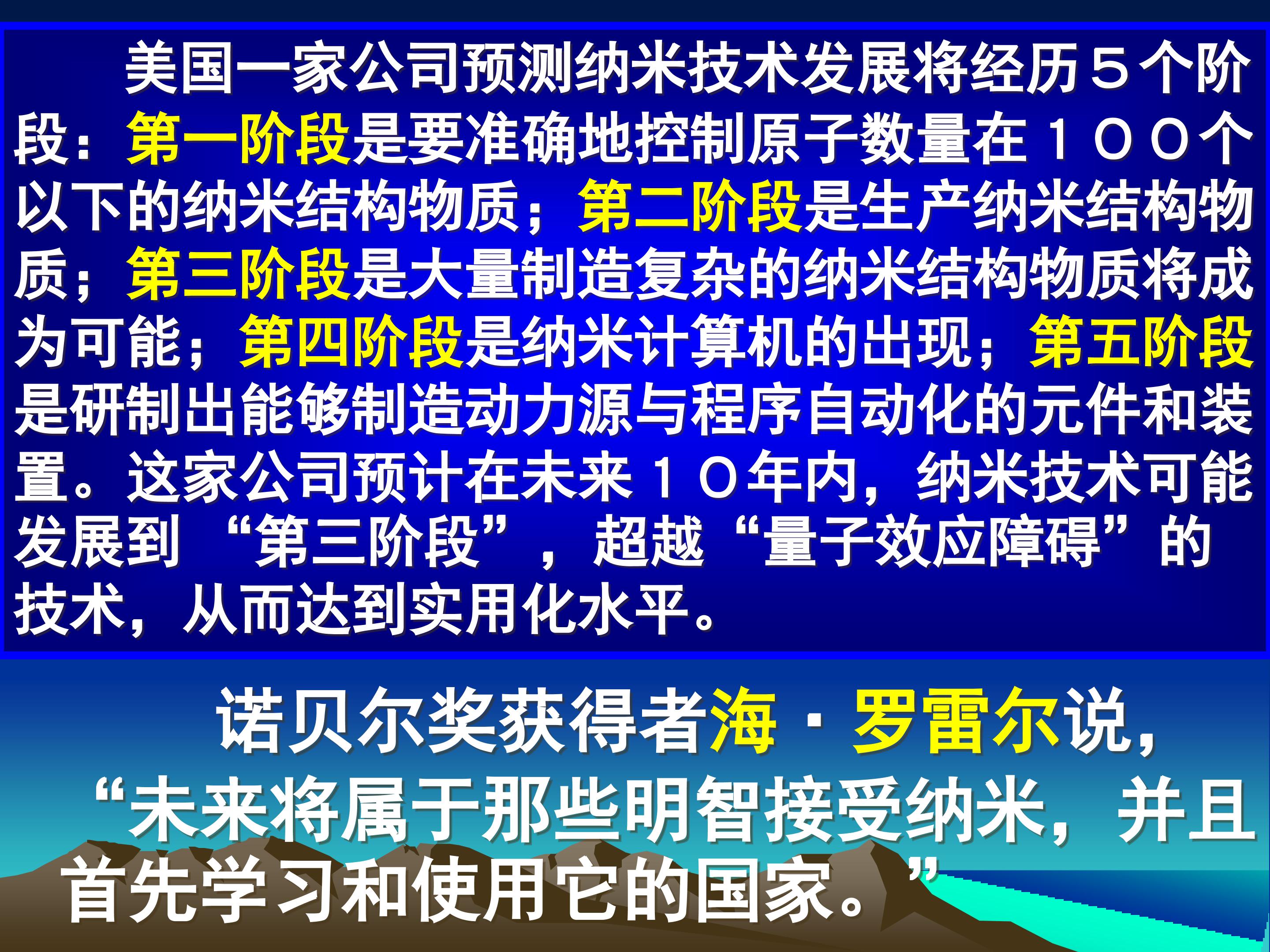 美国一家公司预测纳米技术发展将经历５个阶段：第一阶段是要准确地控制原子数量在１００个以下的纳米结构物质；第二阶段是生产纳米结构物质；第三阶段是大量制造复杂的纳米结构物质将成为可能；第四阶段是纳米计算机的出现；第五阶段是研制出能够制造动力源与程序自动化的元件和装置。这家公司预计在未来１０年内，纳米技术可能发展到“第三阶段”，超越“量子效应障碍”的技术，从而达到实用化水平。

诺贝尔奖获得者海·罗雷尔说，“未来将属于那些明智接受纳米，并且首先学习和使用它的国家。”